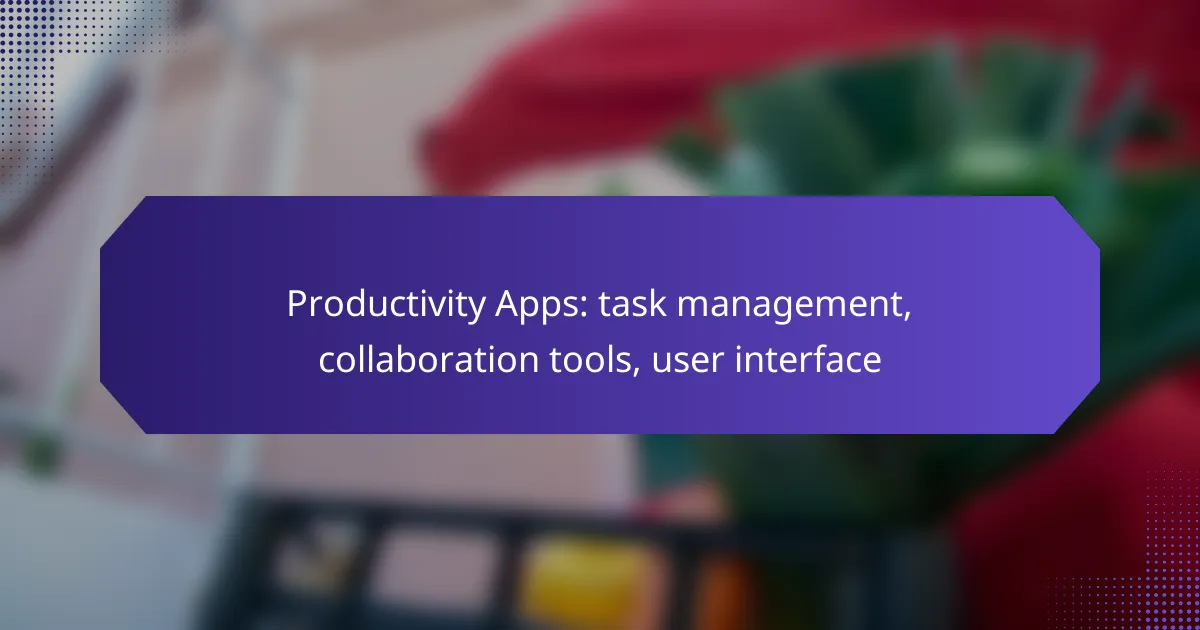 Productivity Apps: task management, collaboration tools, user interface